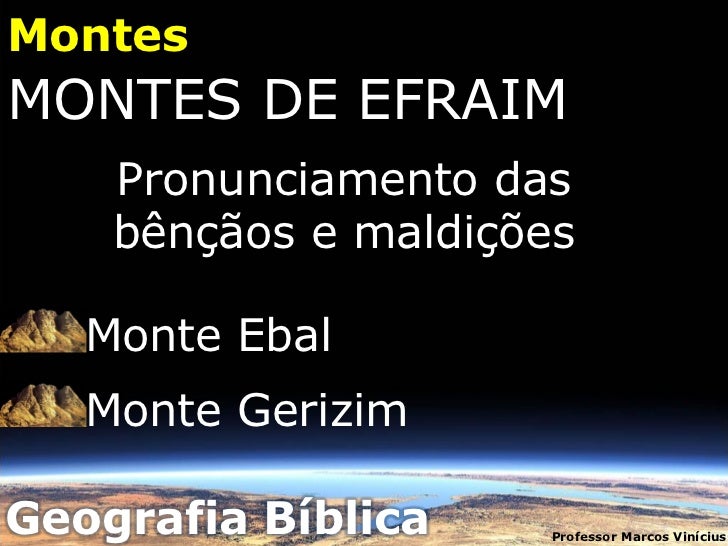 Montes

MONTES DE EFRAIM

Pronunciamento das bênçãos e maldições

Monte Ebal

Monte Gerizim

Geografia Bíblica

Professor Marcos Vinícius